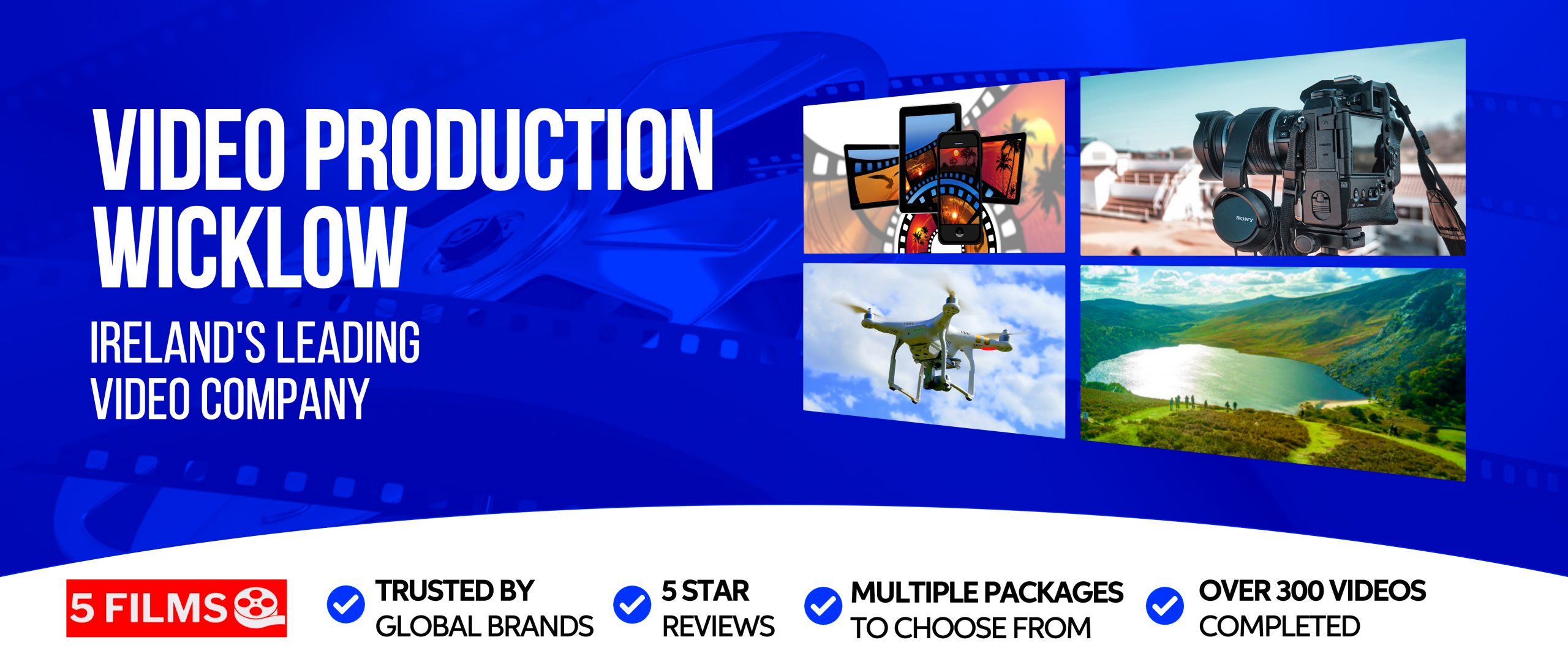 VIDEO PRODUCTION WICKLOW

IRELAND'S LEADING VIDEO COMPANY

SONY

5 FILMS

TRUSTED BY GLOBAL BRANDS

5 STAR REVIEWS

MULTIPLE PACKAGES TO CHOOSE FROM

OVER 300 VIDEOS COMPLETED